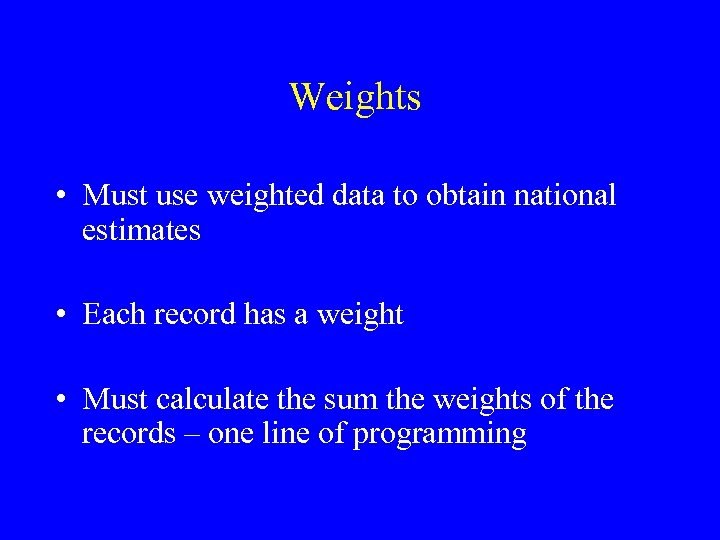 Weights

• Must use weighted data to obtain national estimates

• Each record has a weight

• Must calculate the sum the weights of the records – one line of programming